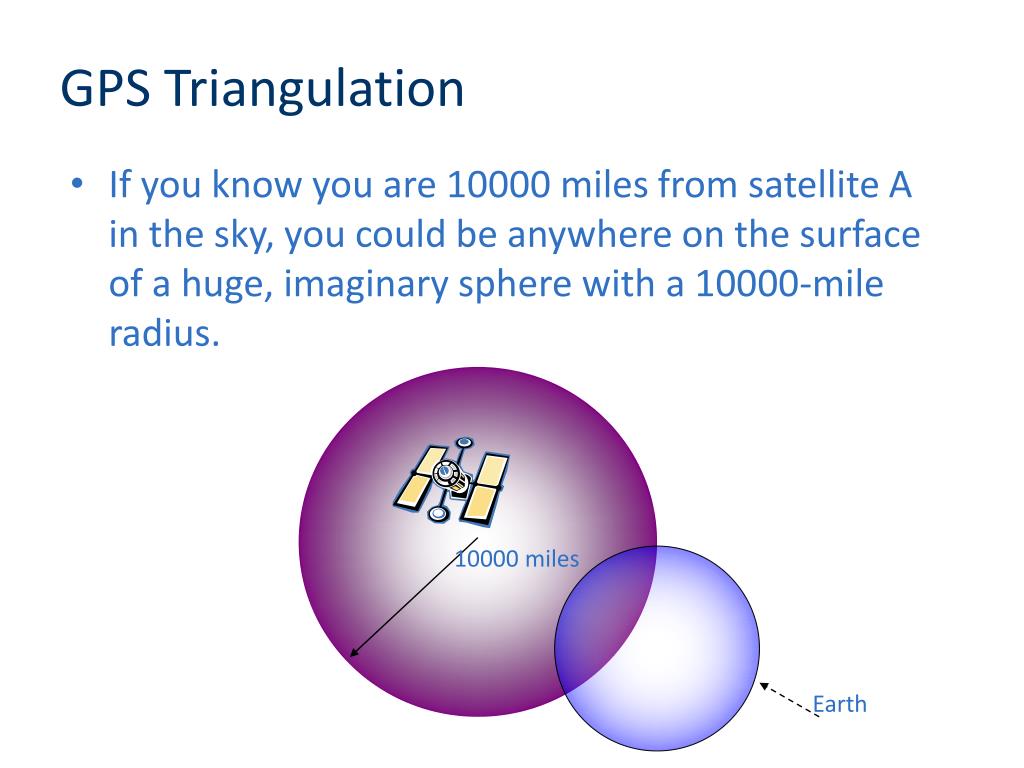 GPS Triangulation

• If you know you are 10000 miles from satellite A in the sky, you could be anywhere on the surface of a huge, imaginary sphere with a 10000-mile radius.

10000 miles

Earth